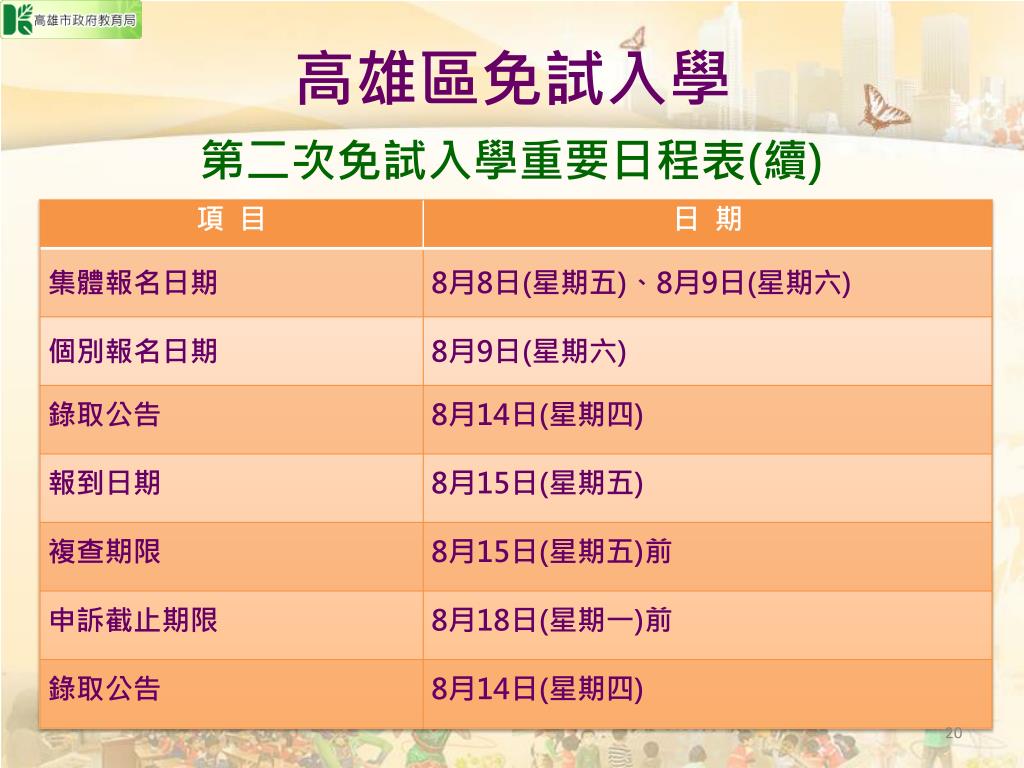 高雄市政府教育局

高雄區免試入學

第二次免試入學重要日程表(續)

| 項 目 | 日 期 |
|---|---|
| 集體報名日期 | 8月8日(星期五)、8月9日(星期六) |
| 個別報名日期 | 8月9日(星期六) |
| 錄取公告 | 8月14日(星期四) |
| 報到日期 | 8月15日(星期五) |
| 複查期限 | 8月15日(星期五)前 |
| 申訴截止期限 | 8月18日(星期一)前 |
| 錄取公告 | 8月14日(星期四) |

20